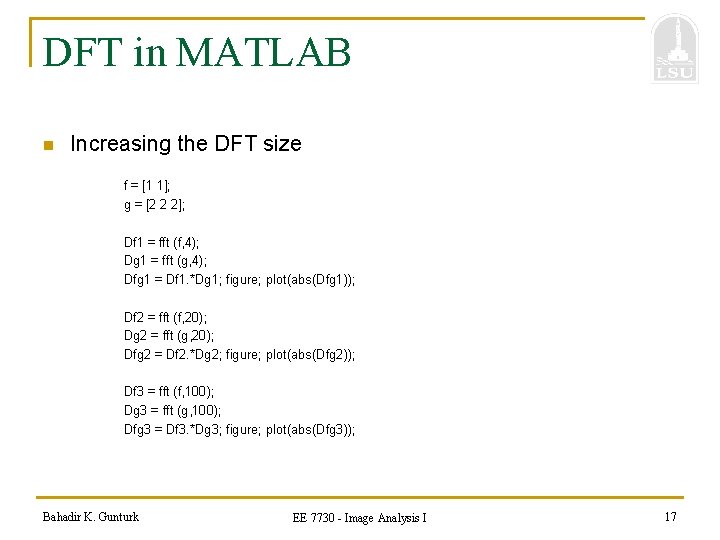 DFT in MATLAB

LSU

Increasing the DFT size

f = [1 1];
g = [2 2 2];

Df1 = fft (f,4);
Dg1 = fft (g,4);
Dfg1 = Df1.*Dg1; figure; plot(abs(Dfg1));

Df2 = fft (f,20);
Dg2 = fft (g,20);
Dfg2 = Df2.*Dg2; figure; plot(abs(Dfg2));

Df3 = fft (f,100);
Dg3 = fft (g,100);
Dfg3 = Df3.*Dg3; figure; plot(abs(Dfg3));

Bahadir K. Gunturk

EE 7730 - Image Analysis I

17